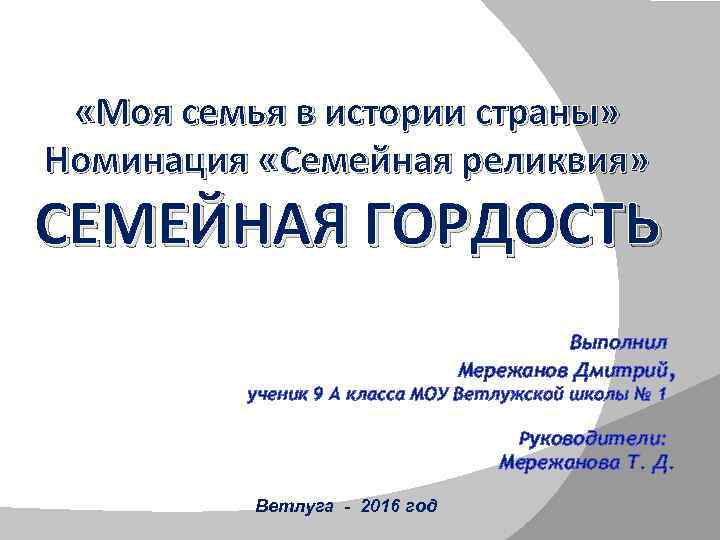 «Моя семья в истории страны»
Номинация «Семейная реликвия»
СЕМЕЙНАЯ ГОРДОСТЬ

Выполнил
Мережанов Дмитрий,
ученик 9 А класса МОУ Ветлужской школы № 1

Руководители:
Мережанова Т. Д.

Ветлуга - 2016 год